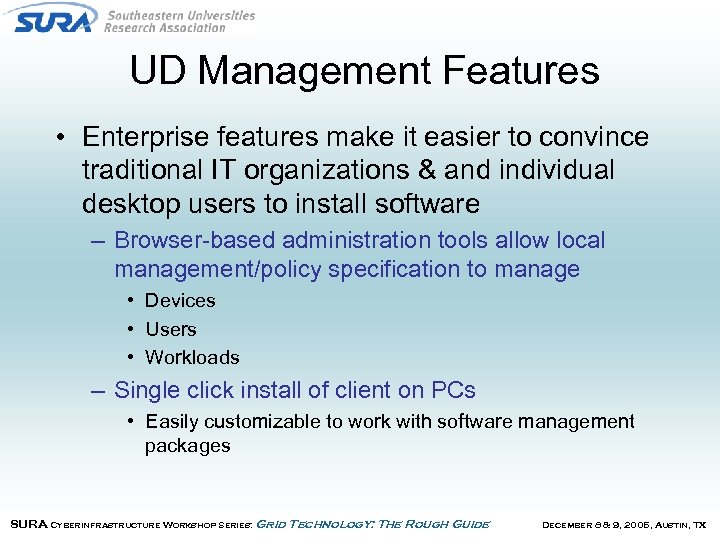 SURA Southeastern Universities Research Association

UD Management Features

• Enterprise features make it easier to convince traditional IT organizations & and individual desktop users to install software

– Browser-based administration tools allow local management/policy specification to manage

• Devices

• Users

• Workloads

– Single click install of client on PCs

• Easily customizable to work with software management packages

SURA Cyberinfrastructure Workshop Series: Grid Technology: The Rough Guide December 8 & 9, 2005, Austin, TX